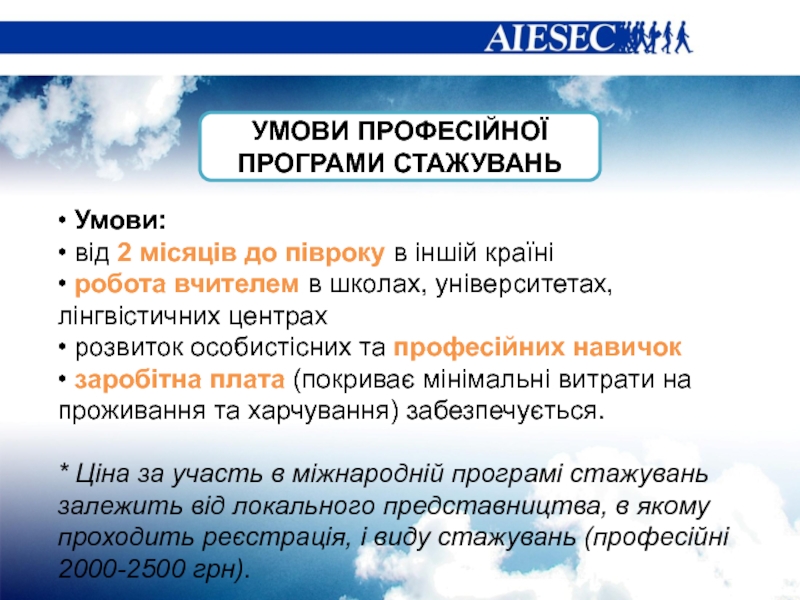 AIESEC

УМОВИ ПРОФЕСІЙНОЇ ПРОГРАМИ СТАЖУВАНЬ

• Умови:
• від 2 місяців до півроку в іншій країні
• робота вчителем в школах, університетах, лінгвістичних центрах
• розвиток особистісних та професійних навичок
• заробітна плата (покриває мінімальні витрати на проживання та харчування) забезпечується.

* Ціна за участь в міжнародній програмі стажувань залежить від локального представництва, в якому проходить реєстрація, і виду стажувань (професійні 2000-2500 грн).